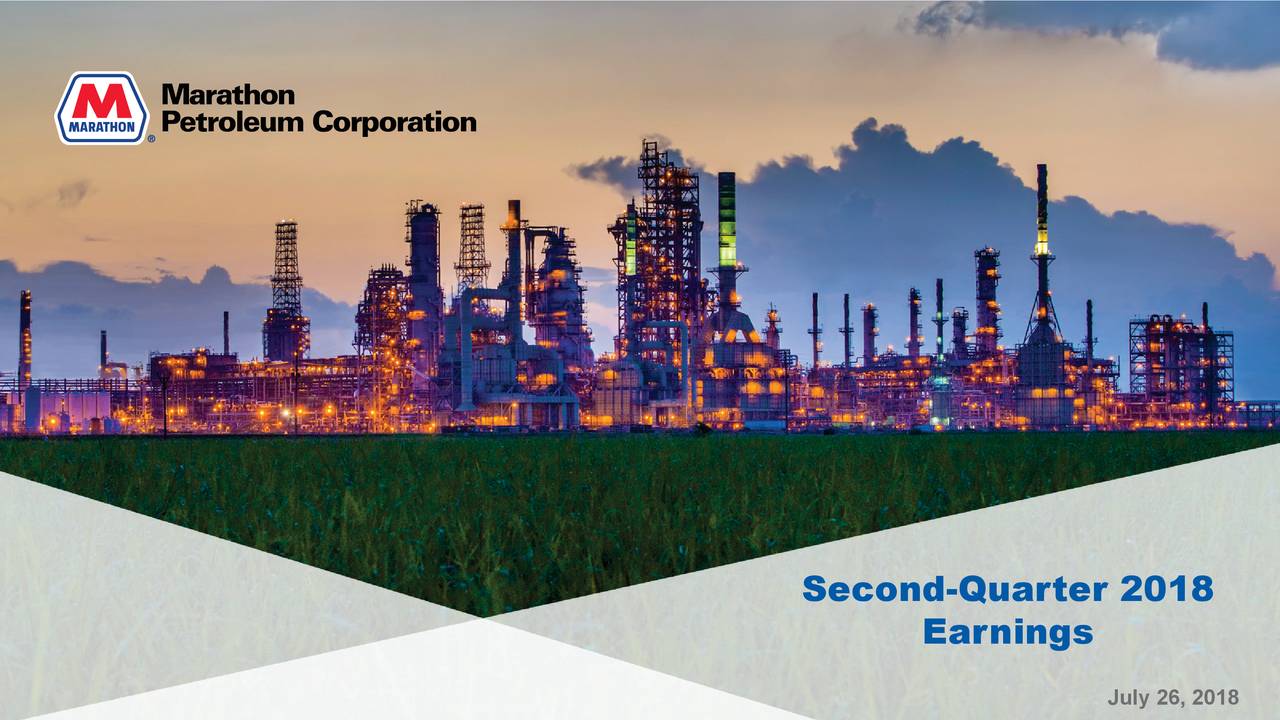 M
MARATHON
®
Marathon
Petroleum Corporation

Second-Quarter 2018
Earnings

July 26, 2018